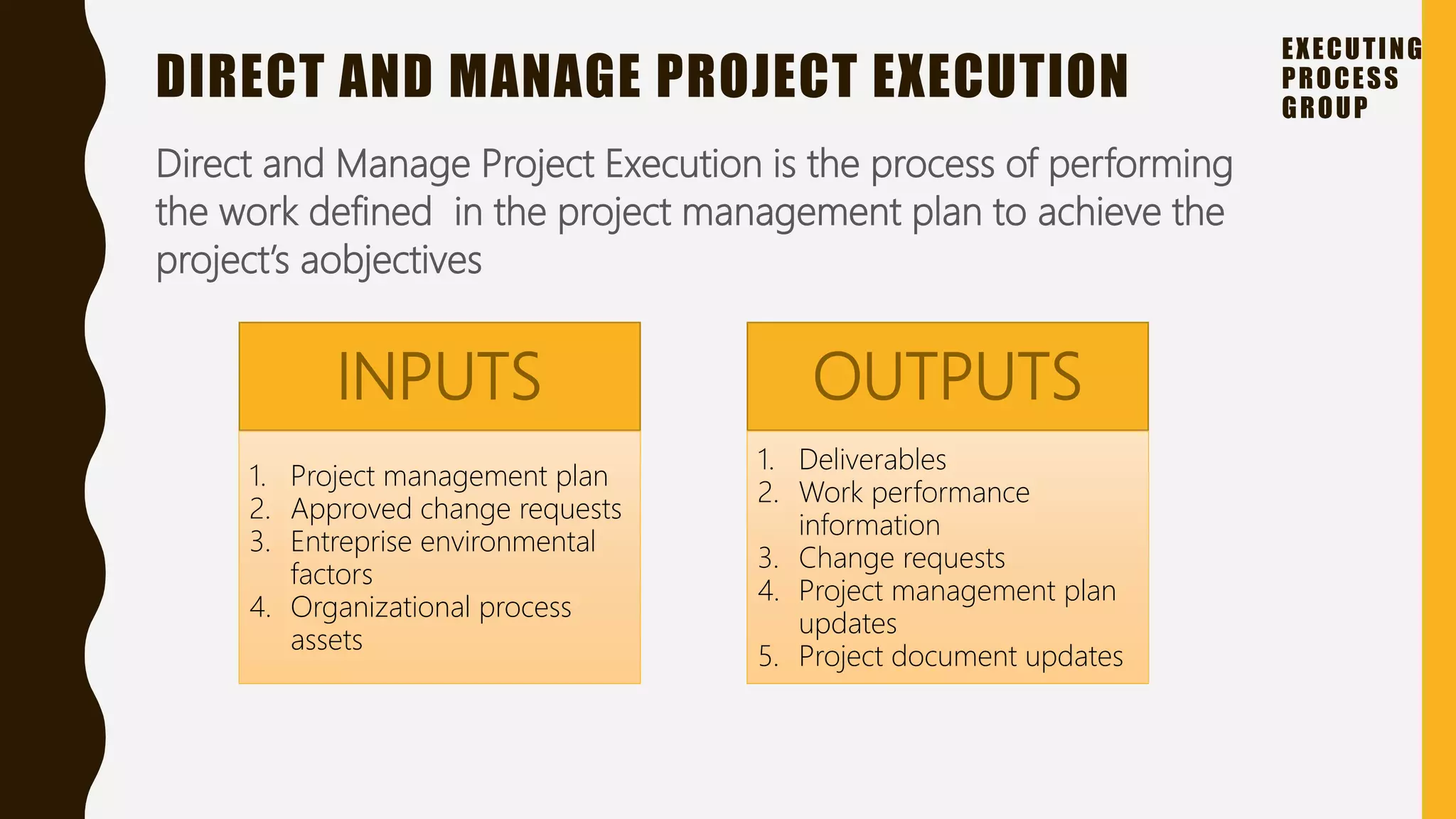 DIRECT AND MANAGE PROJECT EXECUTION

EXECUTING PROCESS GROUP

Direct and Manage Project Execution is the process of performing the work defined in the project management plan to achieve the project's aobjectives

INPUTS

1. Project management plan
2. Approved change requests
3. Entreprise environmental factors
4. Organizational process assets

OUTPUTS

1. Deliverables
2. Work performance information
3. Change requests
4. Project management plan updates
5. Project document updates